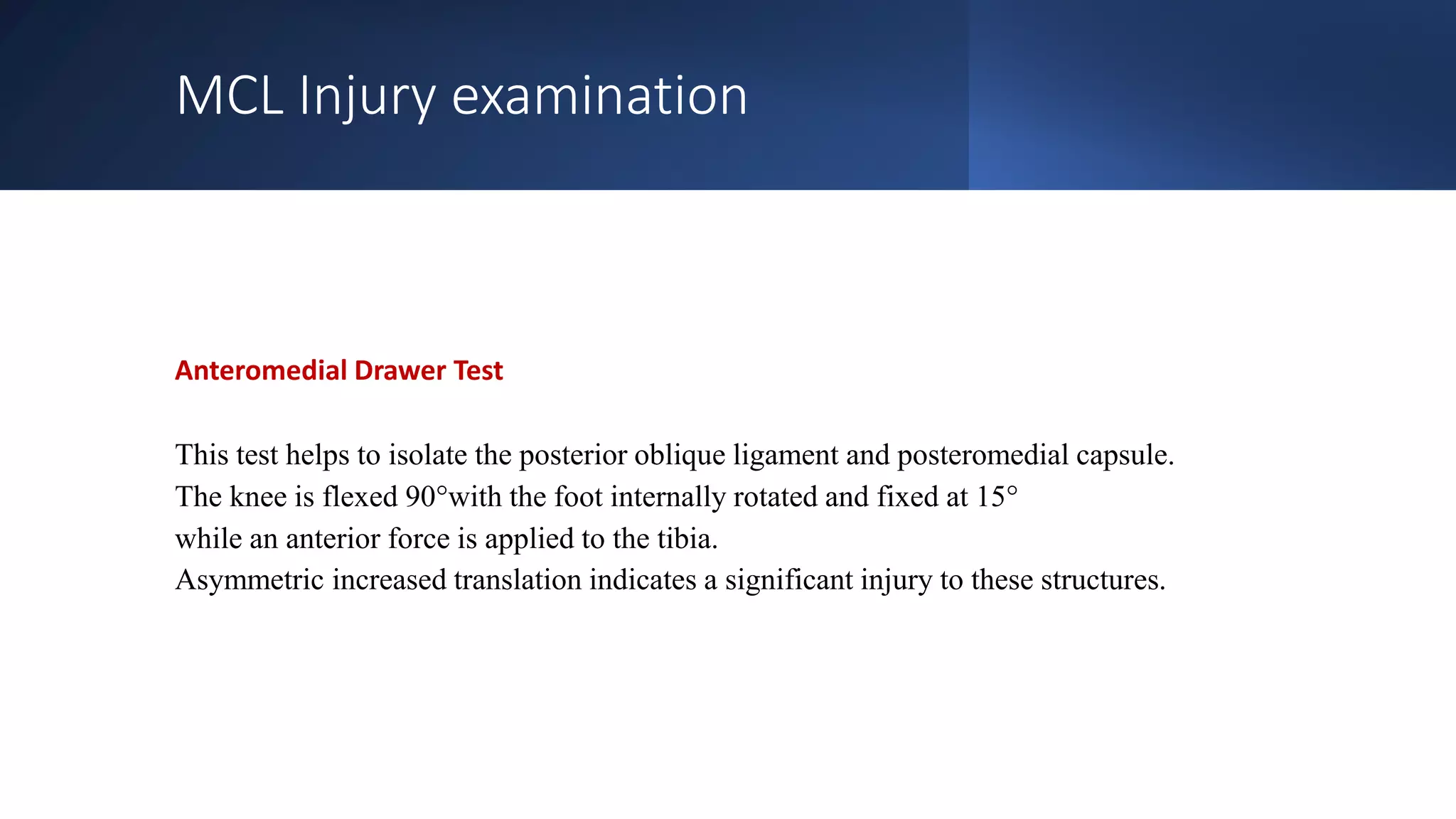 MCL Injury examination

Anteromedial Drawer Test

This test helps to isolate the posterior oblique ligament and posteromedial capsule.
The knee is flexed 90°with the foot internally rotated and fixed at 15°
while an anterior force is applied to the tibia.
Asymmetric increased translation indicates a significant injury to these structures.